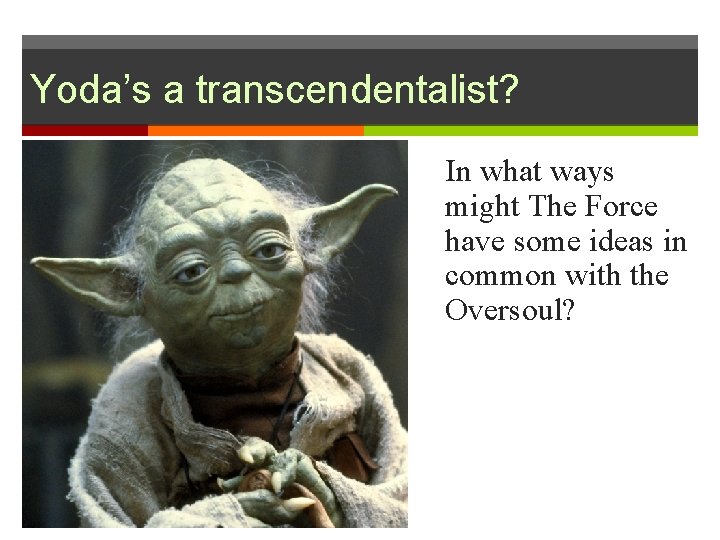 Yoda's a transcendentalist?

In what ways might The Force have some ideas in common with the Oversoul?